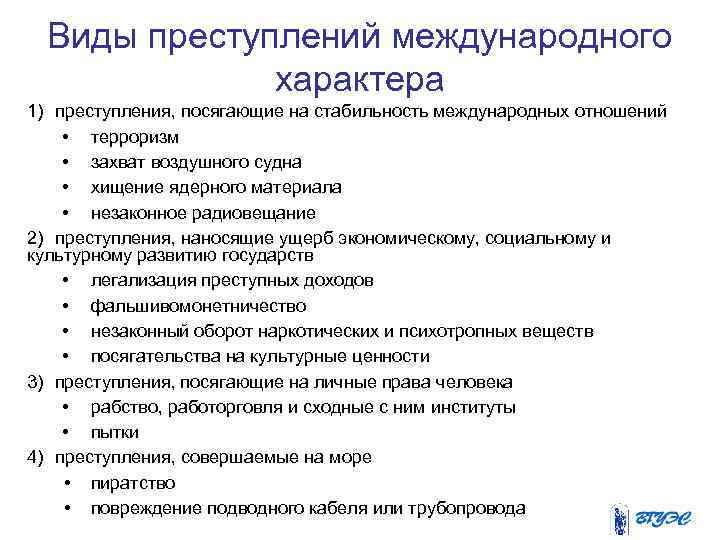 Виды преступлений международного характера

1) преступления, посягающие на стабильность международных отношений
• терроризм
• захват воздушного судна
• хищение ядерного материала
• незаконное радиовещание

2) преступления, наносящие ущерб экономическому, социальному и культурному развитию государств
• легализация преступных доходов
• фальшивомонетничество
• незаконный оборот наркотических и психотропных веществ
• посягательства на культурные ценности

3) преступления, посягающие на личные права человека
• рабство, работорговля и сходные с ним институты
• пытки

4) преступления, совершаемые на море
• пиратство
• повреждение подводного кабеля или трубопровода

ВГУЭС